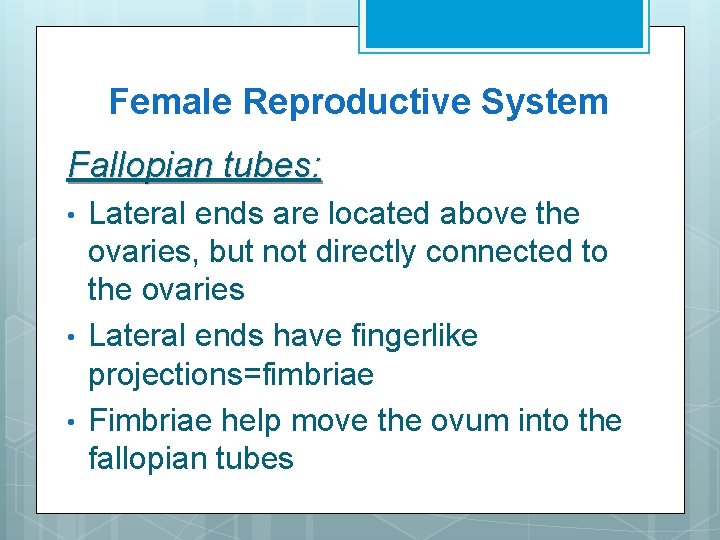 Female Reproductive System

Fallopian tubes:

• Lateral ends are located above the ovaries, but not directly connected to the ovaries
• Lateral ends have fingerlike projections=fimbriae
• Fimbriae help move the ovum into the fallopian tubes